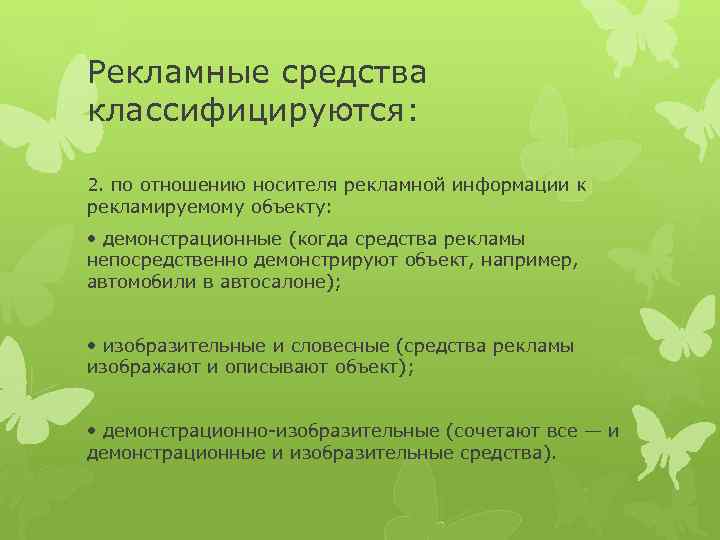 Рекламные средства классифицируются:

2. по отношению носителя рекламной информации к рекламируемому объекту:

• демонстрационные (когда средства рекламы непосредственно демонстрируют объект, например, автомобили в автосалоне);

• изобразительные и словесные (средства рекламы изображают и описывают объект);

• демонстрационно-изобразительные (сочетают все — и демонстрационные и изобразительные средства).